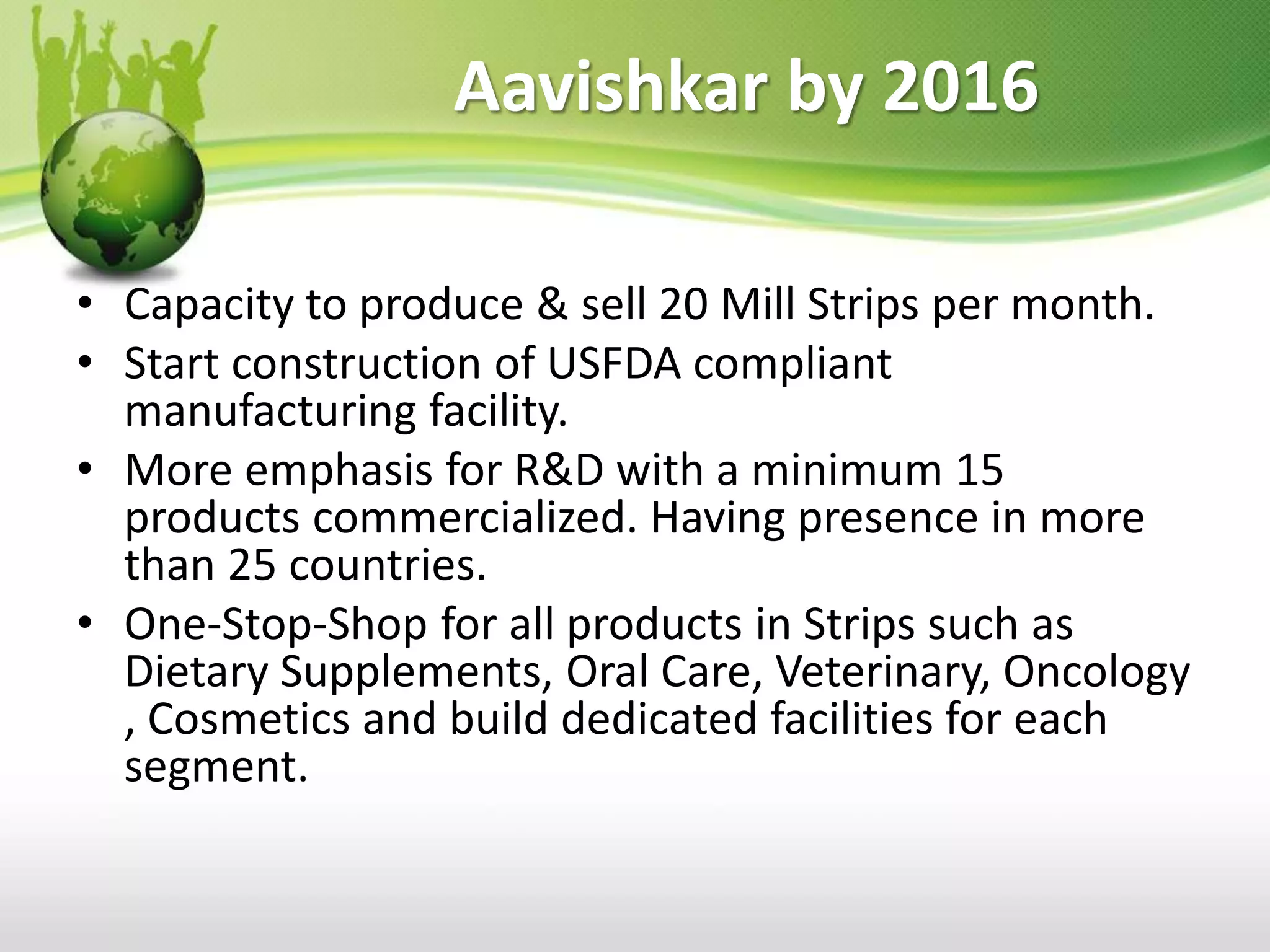 Aavishkar by 2016

• Capacity to produce & sell 20 Mill Strips per month.
• Start construction of USFDA compliant manufacturing facility.
• More emphasis for R&D with a minimum 15 products commercialized. Having presence in more than 25 countries.
• One-Stop-Shop for all products in Strips such as Dietary Supplements, Oral Care, Veterinary, Oncology , Cosmetics and build dedicated facilities for each segment.